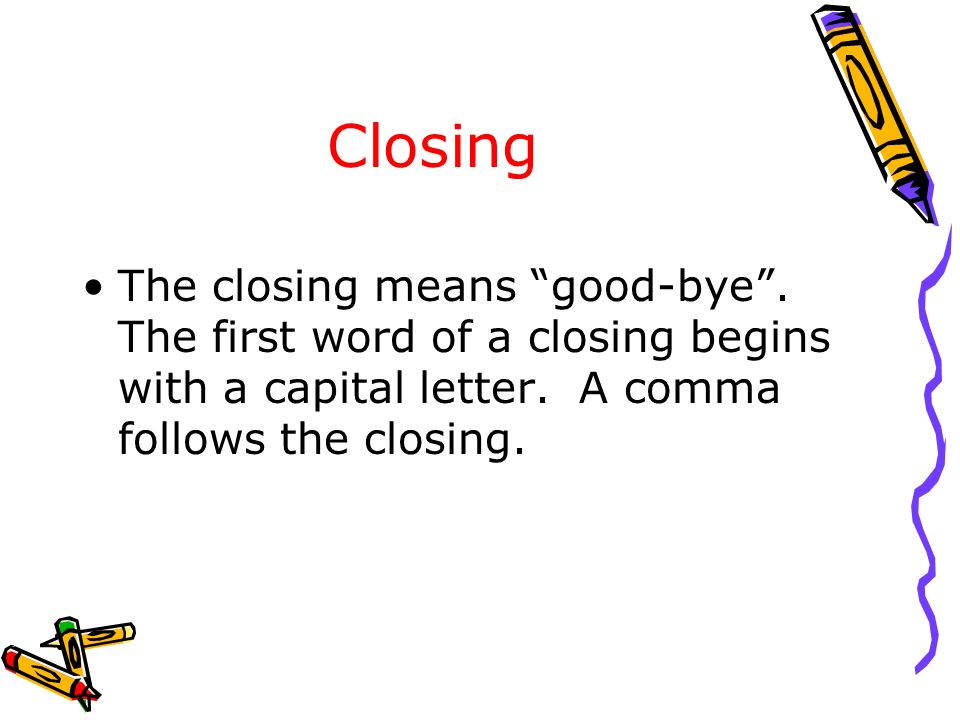 Closing

• The closing means “good-bye”. The first word of a closing begins with a capital letter. A comma follows the closing.